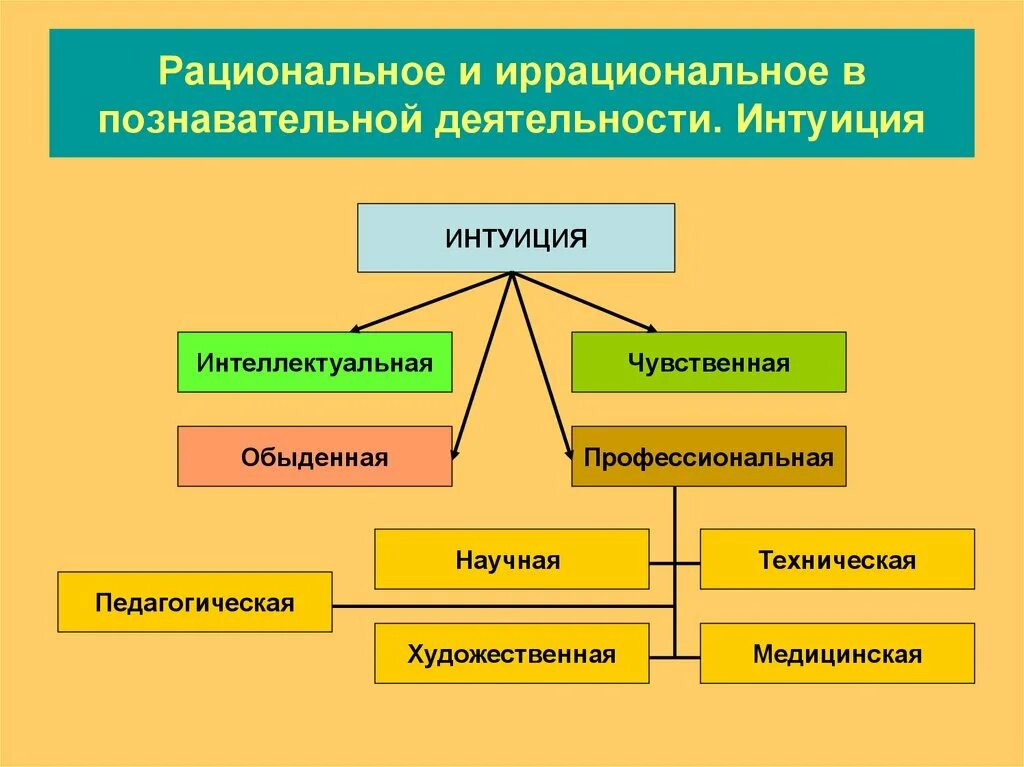 Рациональное и иррациональное в познавательной деятельности. Интуиция

ИНТУИЦИЯ

Интеллектуальная

Чувственная

Обыденная

Профессиональная

Научная

Техническая

Педагогическая

Художественная

Медицинская